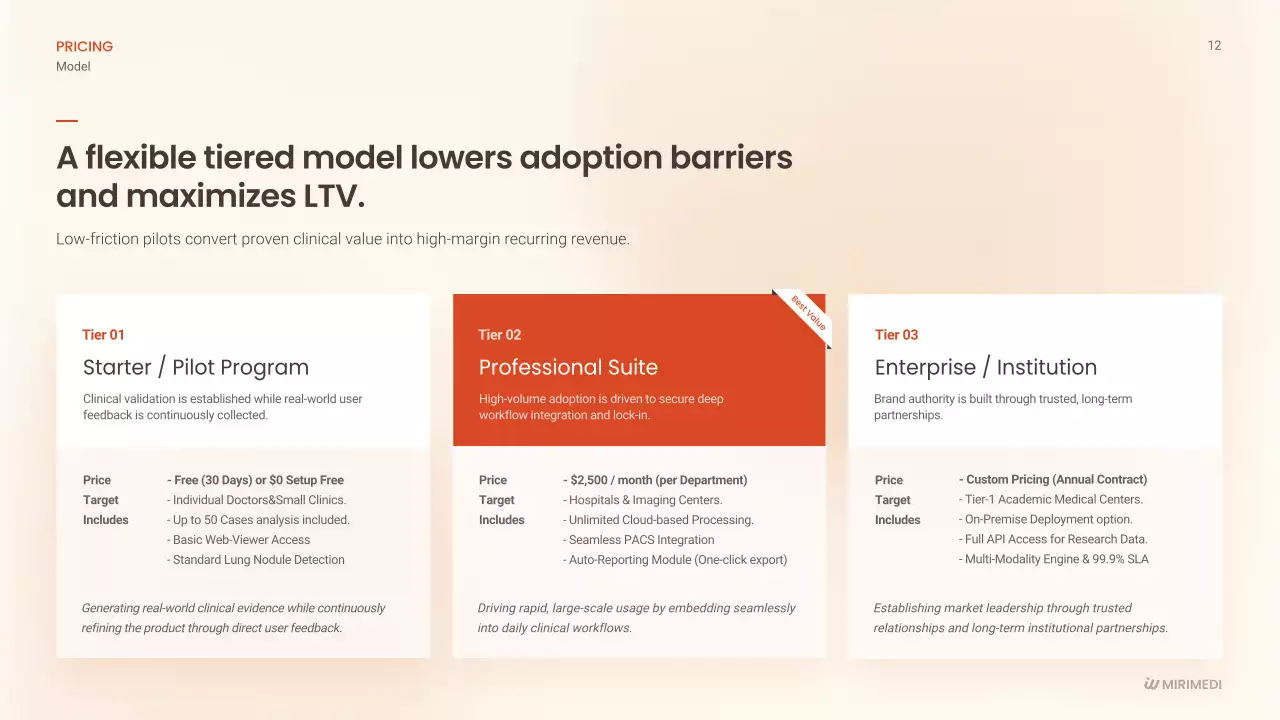 PRICING
Model

12

A flexible tiered model lowers adoption barriers and maximizes LTV.

Low-friction pilots convert proven clinical value into high-margin recurring revenue.

Tier 01
Starter / Pilot Program
Clinical validation is established while real-world user feedback is continuously collected.

Price - Free (30 Days) or $0 Setup Free
Target - Individual Doctors&Small Clinics.
Includes - Up to 50 Cases analysis included.
- Basic Web-Viewer Access
- Standard Lung Nodule Detection

Generating real-world clinical evidence while continuously refining the product through direct user feedback.

Best Value
Tier 02
Professional Suite
High-volume adoption is driven to secure deep workflow integration and lock-in.

Price - $2,500 / month (per Department)
Target - Hospitals & Imaging Centers.
Includes - Unlimited Cloud-based Processing.
- Seamless PACS Integration
- Auto-Reporting Module (One-click export)

Driving rapid, large-scale usage by embedding seamlessly into daily clinical workflows.

Tier 03
Enterprise / Institution
Brand authority is built through trusted, long-term partnerships.

Price - Custom Pricing (Annual Contract)
Target - Tier-1 Academic Medical Centers.
Includes - On-Premise Deployment option.
- Full API Access for Research Data.
- Multi-Modality Engine & 99.9% SLA

Establishing market leadership through trusted relationships and long-term institutional partnerships.

MIRIMEDI